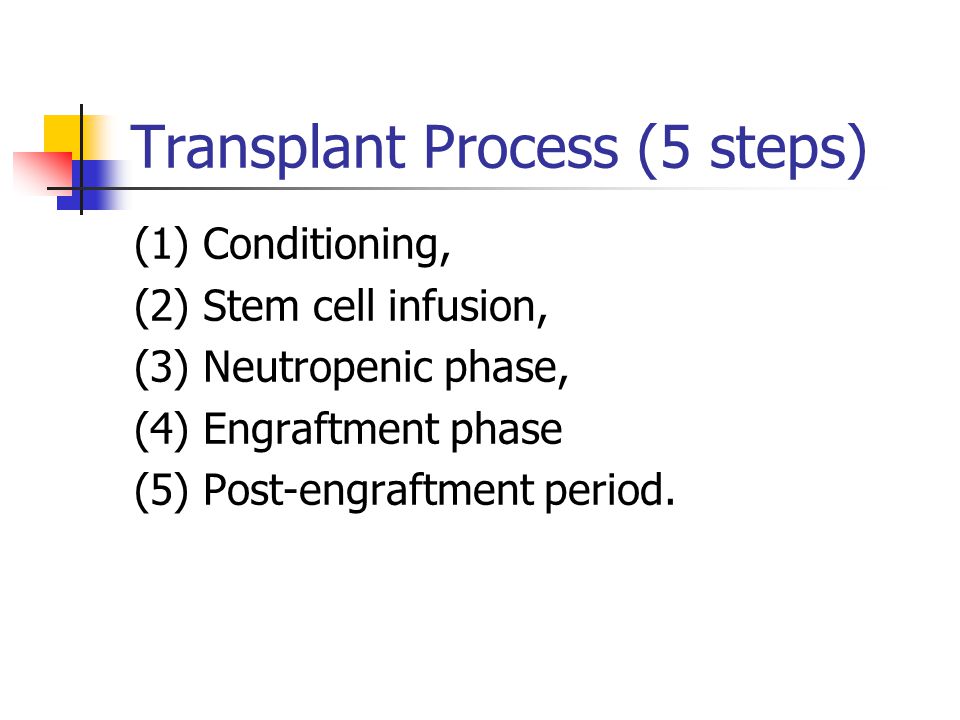 Transplant Process (5 steps)

(1) Conditioning,
(2) Stem cell infusion,
(3) Neutropenic phase,
(4) Engraftment phase
(5) Post-engraftment period.